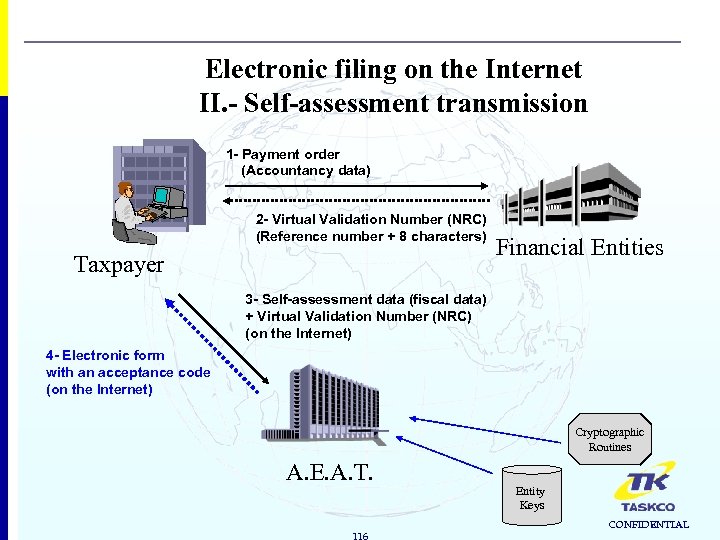 Electronic filing on the Internet
II.- Self-assessment transmission

1- Payment order
(Accountancy data)

2- Virtual Validation Number (NRC)
(Reference number + 8 characters)

Taxpayer

Financial Entities

3- Self-assessment data (fiscal data)
+ Virtual Validation Number (NRC)
(on the Internet)

4- Electronic form
with an acceptance code
(on the Internet)

A.E.A.T.

Cryptographic Routines

Entity Keys

TK
TASKCO
CONFIDENTIAL

116